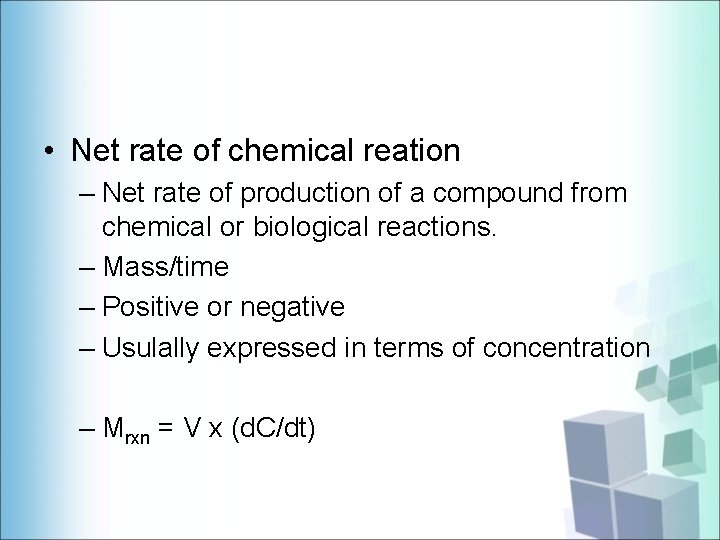 • Net rate of chemical reation

– Net rate of production of a compound from chemical or biological reactions.

– Mass/time

– Positive or negative

– Usulally expressed in terms of concentration

– $M_{rxn} = V \times (dC/dt)$